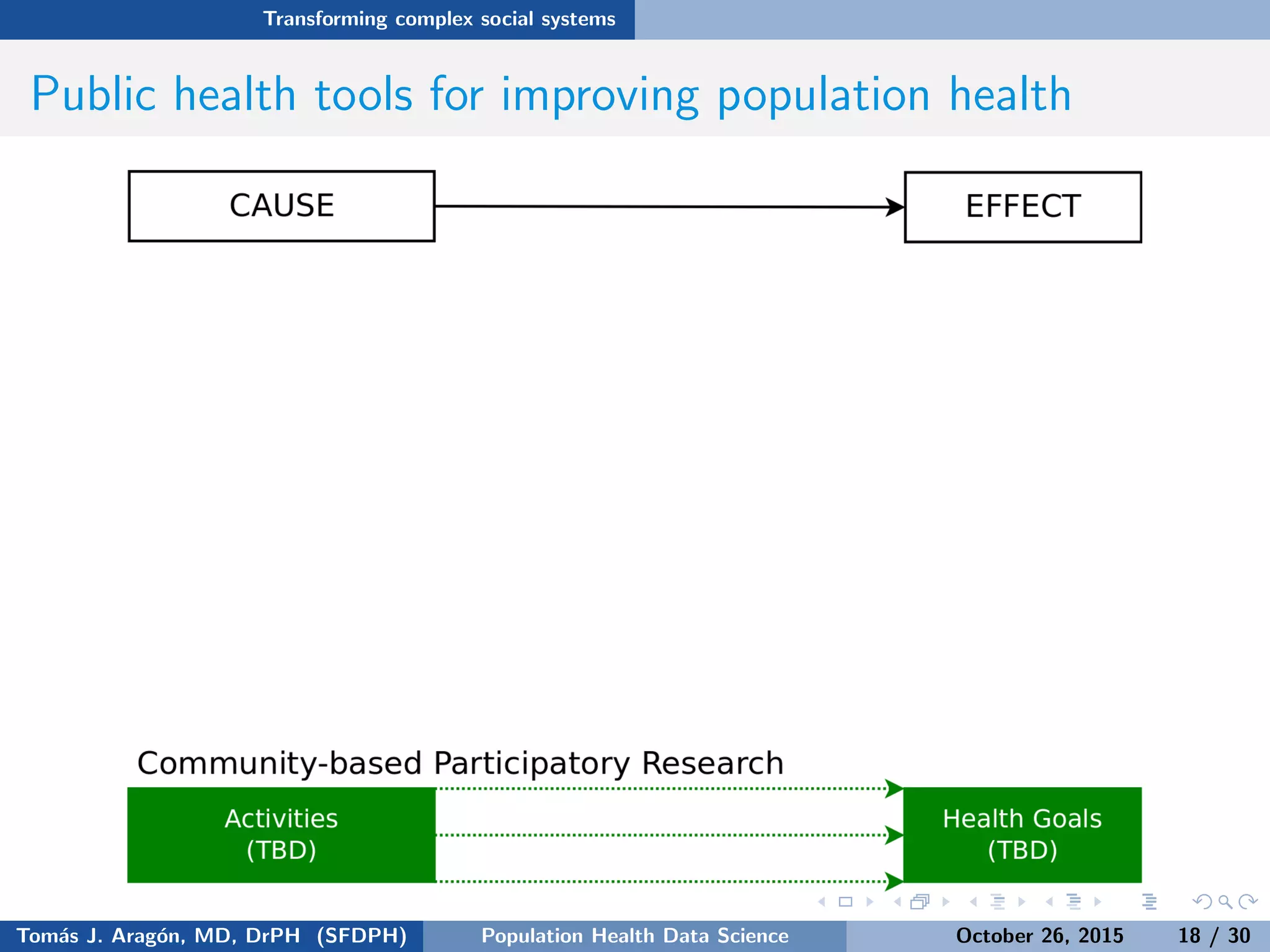 Transforming complex social systems

Public health tools for improving population health

CAUSE

EFFECT

Community-based Participatory Research

Activities
(TBD)

Health Goals
(TBD)

Tomás J. Aragón, MD, DrPH (SFDPH)

Population Health Data Science

October 26, 2015

18 / 30